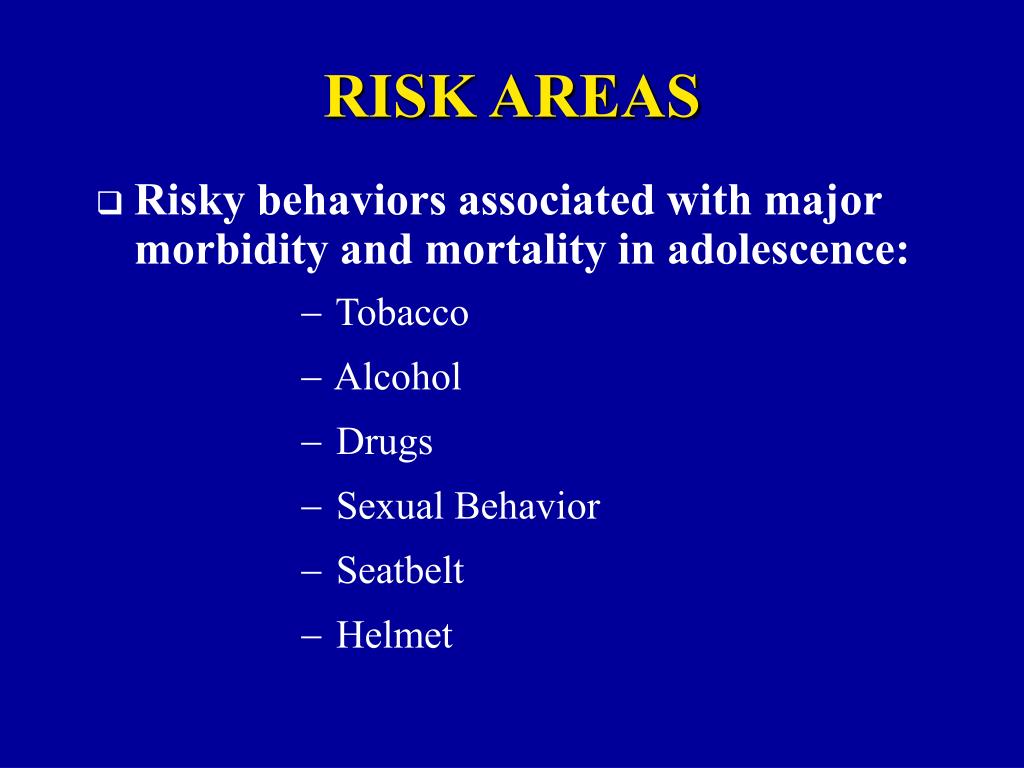 RISK AREAS

❑ Risky behaviors associated with major morbidity and mortality in adolescence:

– Tobacco
– Alcohol
– Drugs
– Sexual Behavior
– Seatbelt
– Helmet